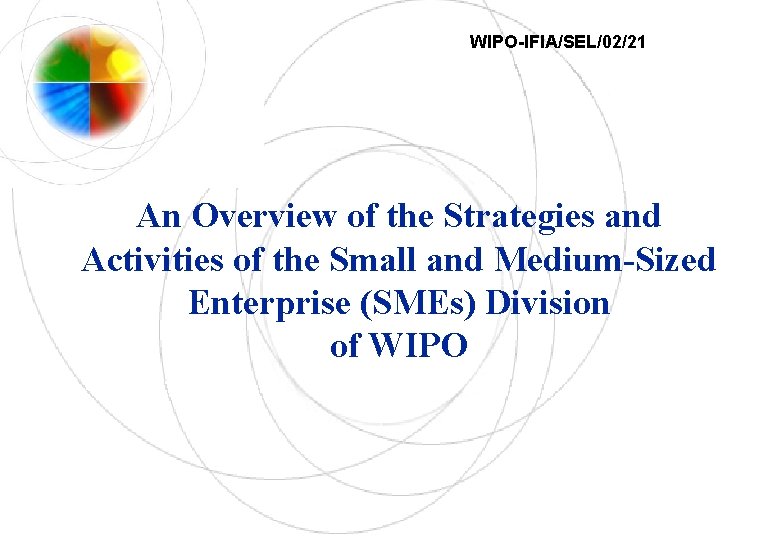 WIPO-IFIA/SEL/02/21

An Overview of the Strategies and Activities of the Small and Medium-Sized Enterprise (SMEs) Division of WIPO